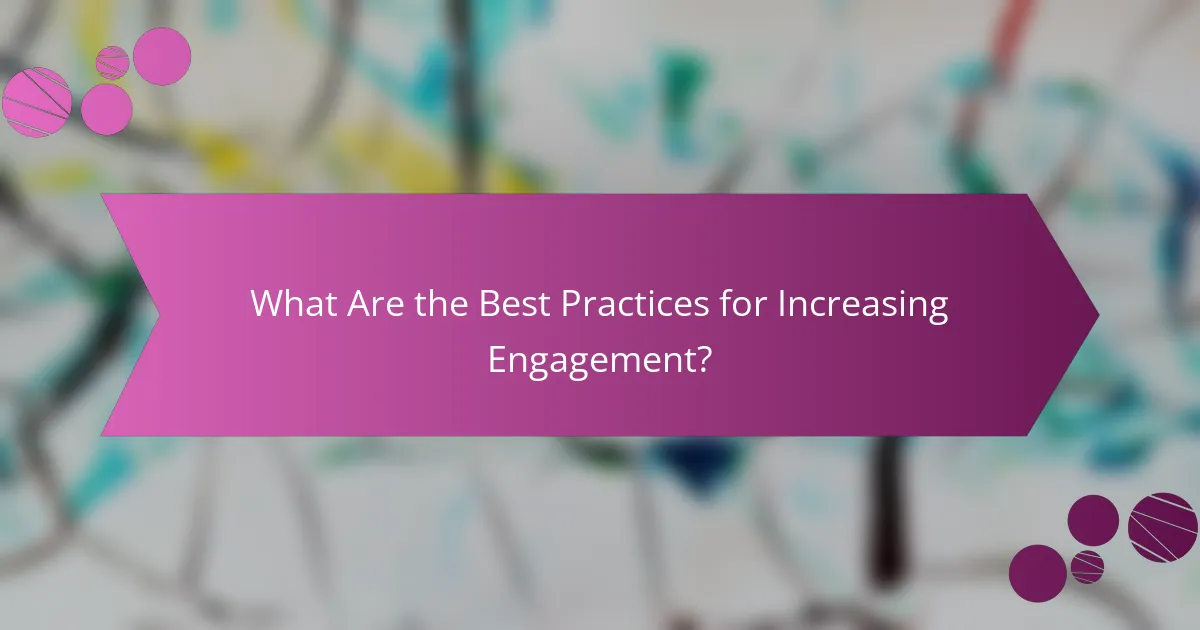 What Are the Best Practices for Increasing Engagement?